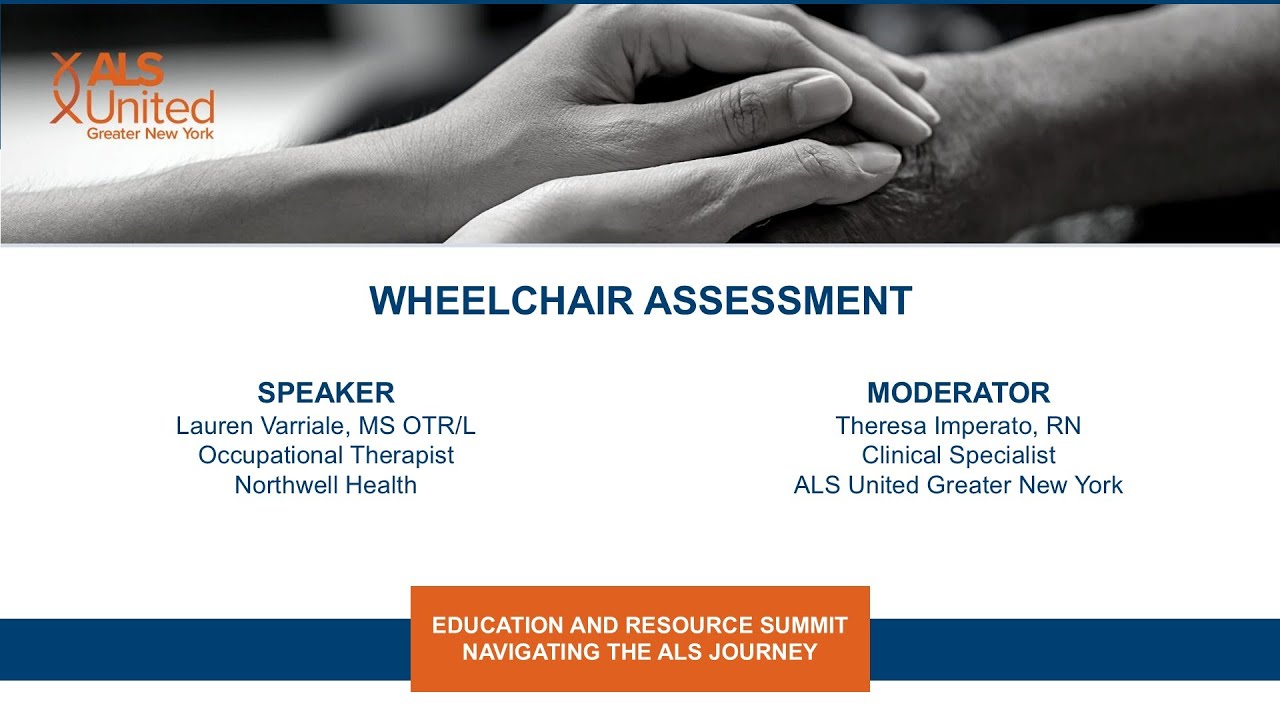 ALS United
Greater New York

WHEELCHAIR ASSESSMENT

SPEAKER
Lauren Varriale, MS OTR/L
Occupational Therapist
Northwell Health

MODERATOR
Theresa Imperato, RN
Clinical Specialist
ALS United Greater New York

EDUCATION AND RESOURCE SUMMIT
NAVIGATING THE ALS JOURNEY